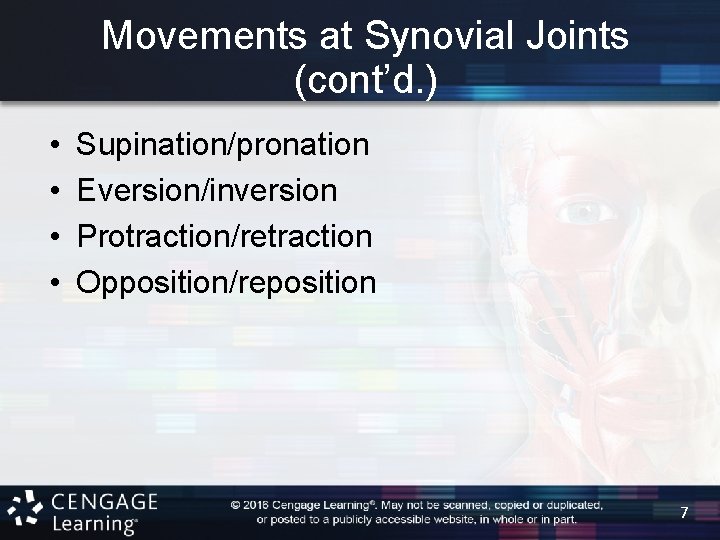 Movements at Synovial Joints (cont'd.)

• Supination/pronation
• Eversion/inversion
• Protraction/retraction
• Opposition/reposition

CENGAGE Learning®

© 2016 Cengage Learning®. May not be scanned, copied or duplicated, or posted to a publicly accessible website, in whole or in part.

7